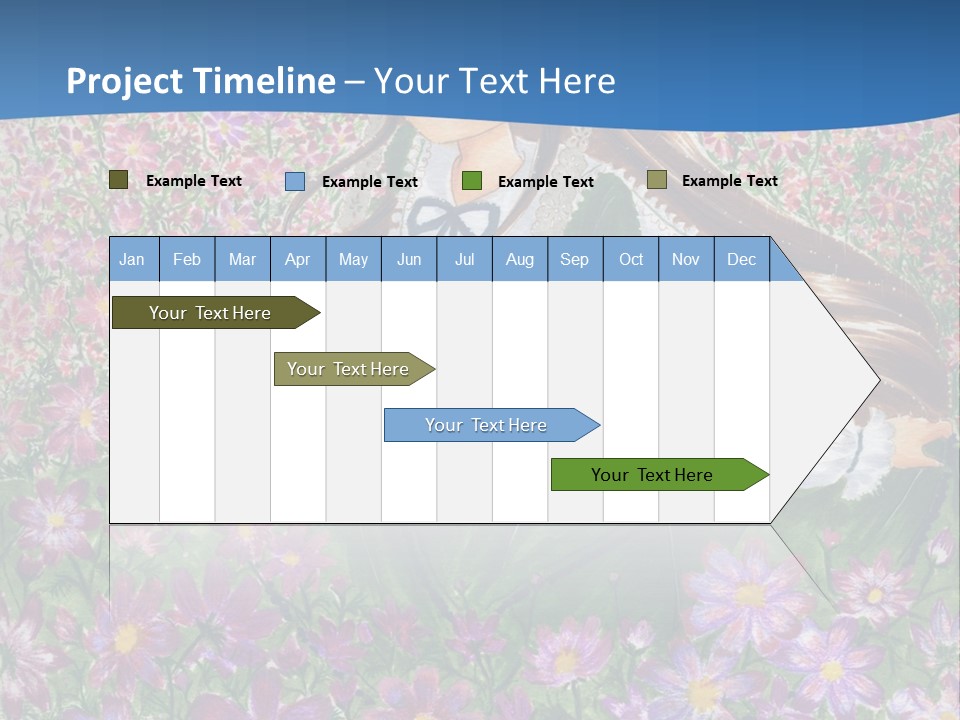 Project Timeline – Your Text Here

Example Text Example Text Example Text Example Text

| Jan | Feb | Mar | Apr | May | Jun | Jul | Aug | Sep | Oct | Nov | Dec |
|---|---|---|---|---|---|---|---|---|---|---|---|

Your Text Here

Your Text Here

Your Text Here

Your Text Here